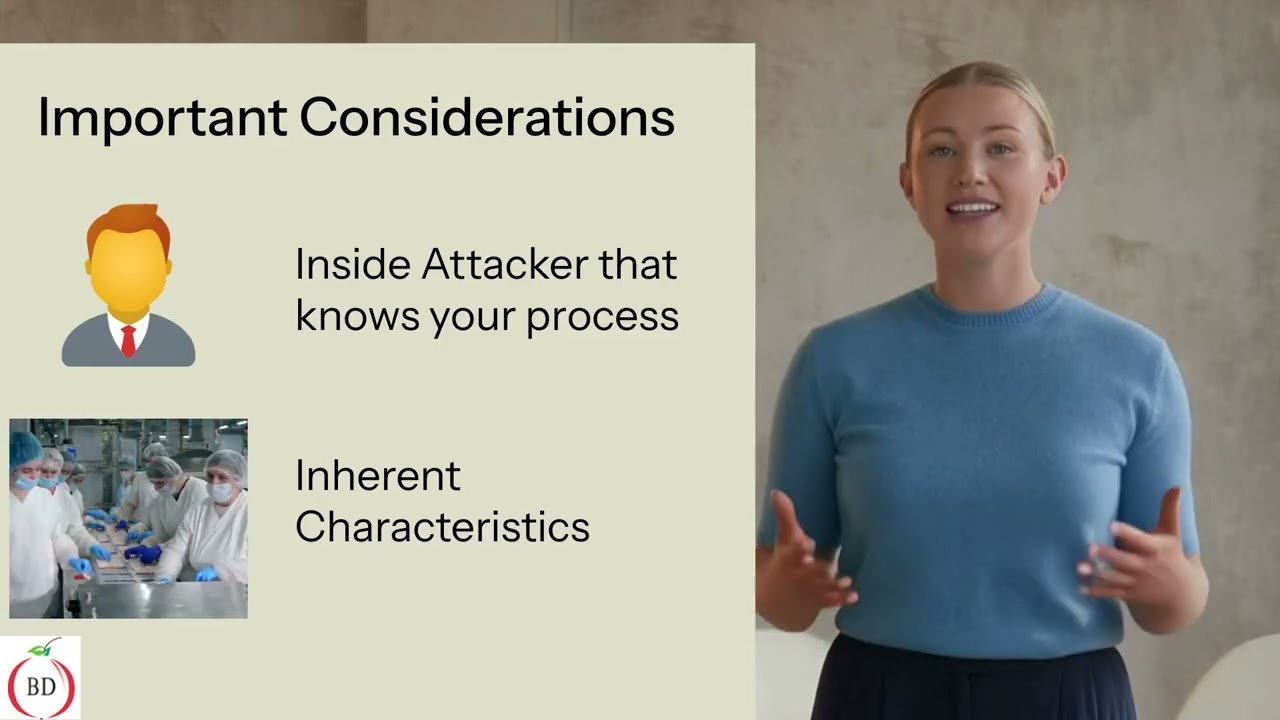 Important Considerations

Inside Attacker that knows your process

Inherent Characteristics

BD